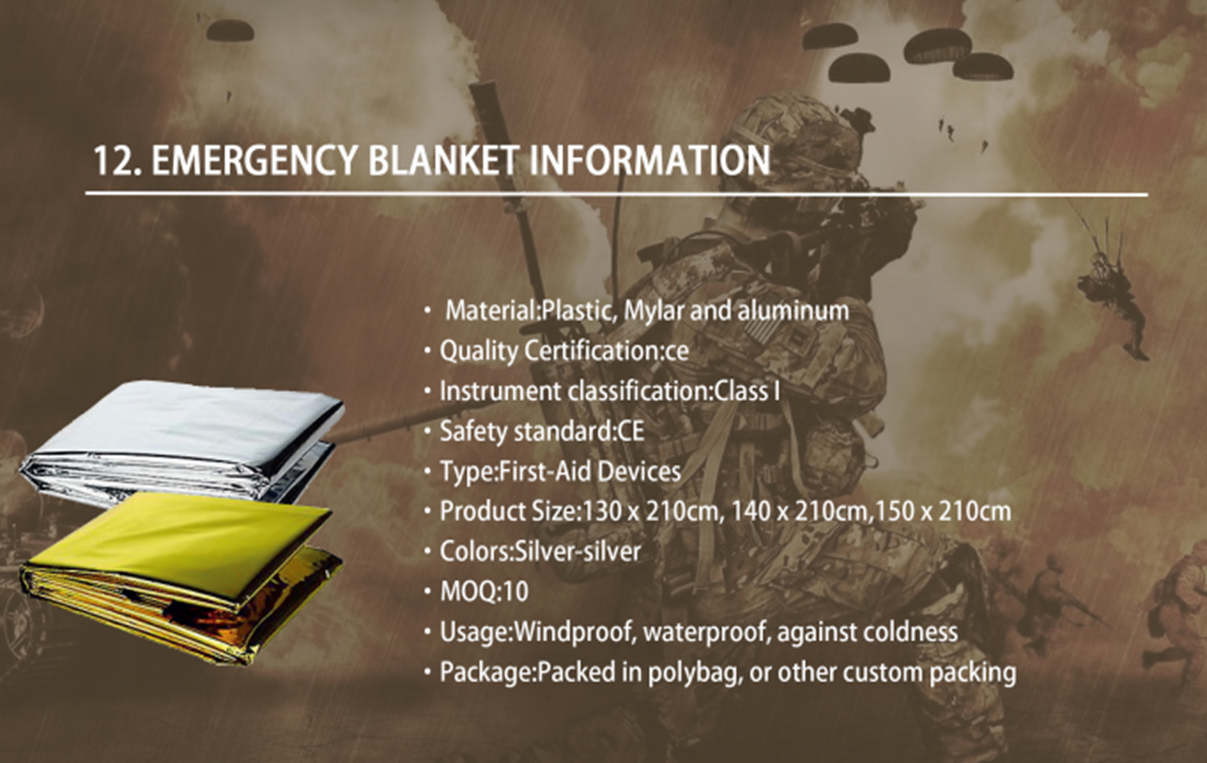 12. EMERGENCY BLANKET INFORMATION

• Material:Plastic, Mylar and aluminum
• Quality Certification:ce
• Instrument classification:Class I
• Safety standard:CE
• Type:First-Aid Devices
• Product Size:130 x 210cm, 140 x 210cm,150 x 210cm
• Colors:Silver-silver
• MOQ:10
• Usage:Windproof, waterproof, against coldness
• Package:Packed in polybag, or other custom packing